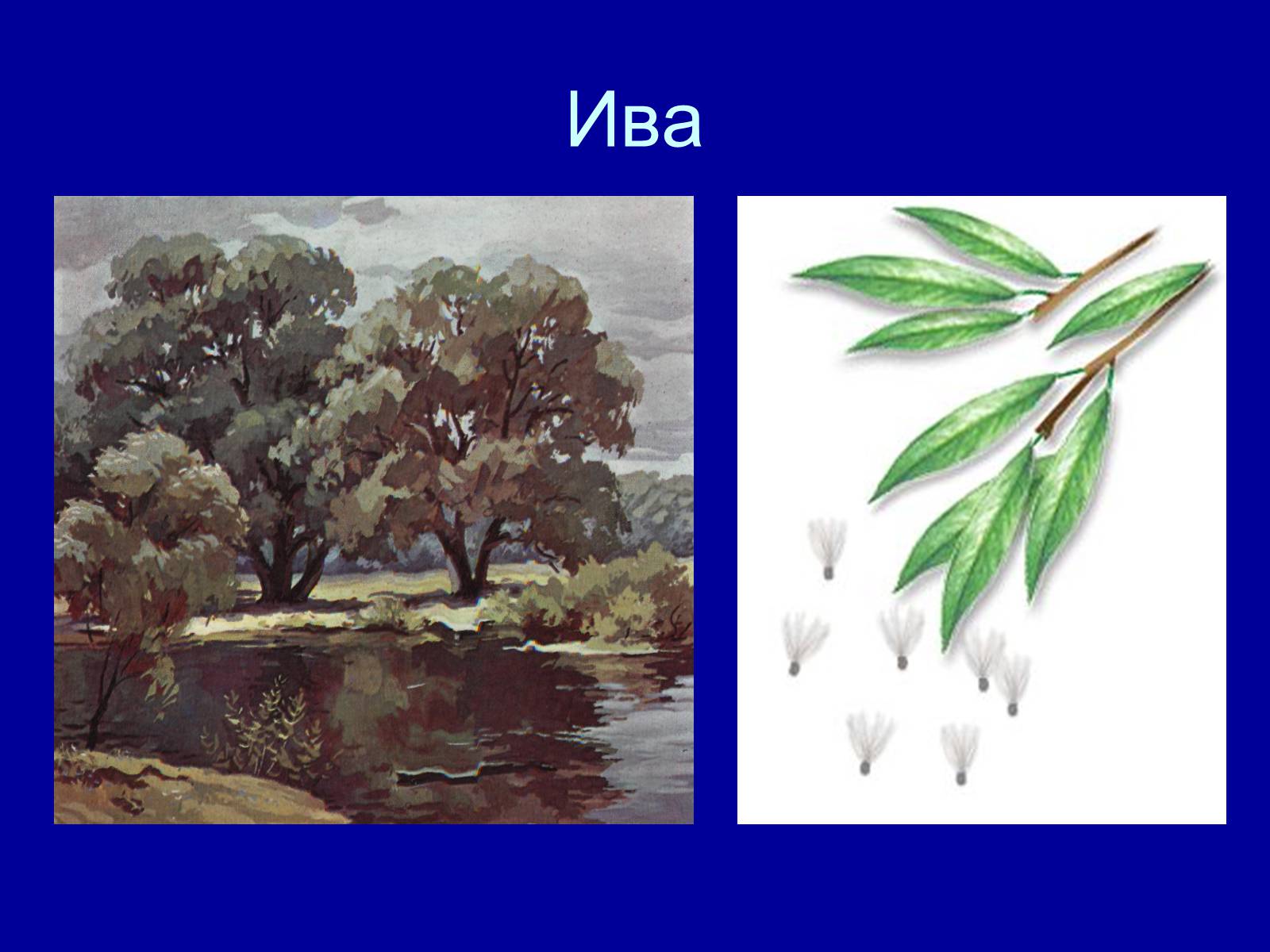 Ива